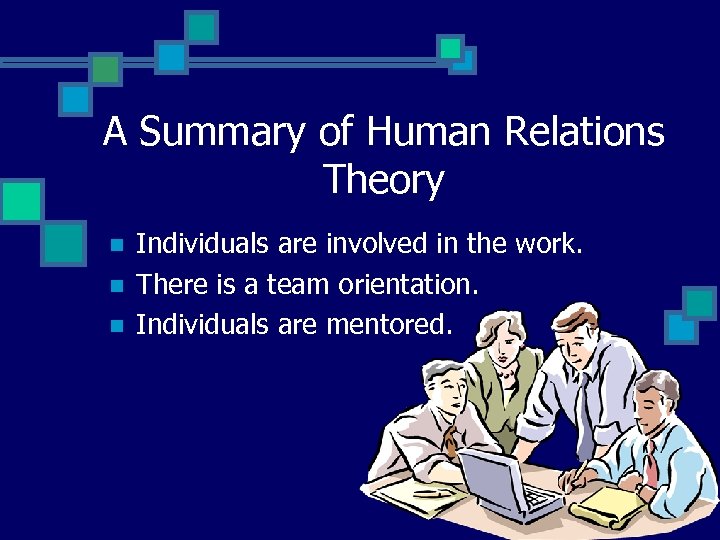 A Summary of Human Relations Theory

- Individuals are involved in the work.
- There is a team orientation.
- Individuals are mentored.